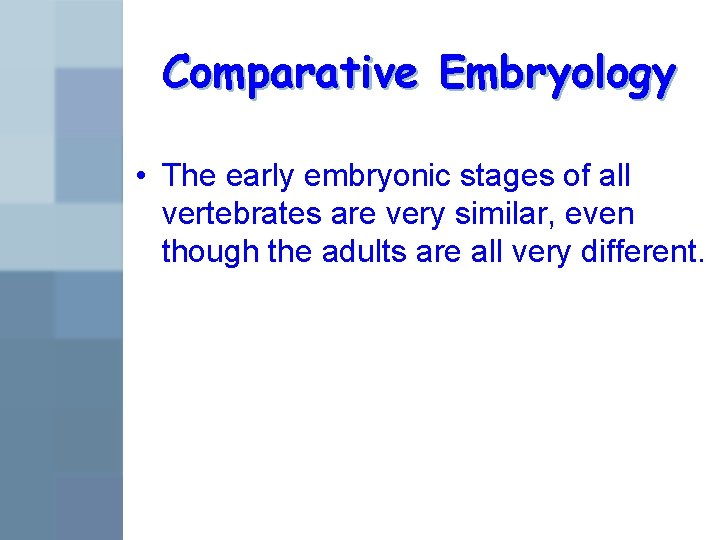 Comparative Embryology

• The early embryonic stages of all vertebrates are very similar, even though the adults are all very different.